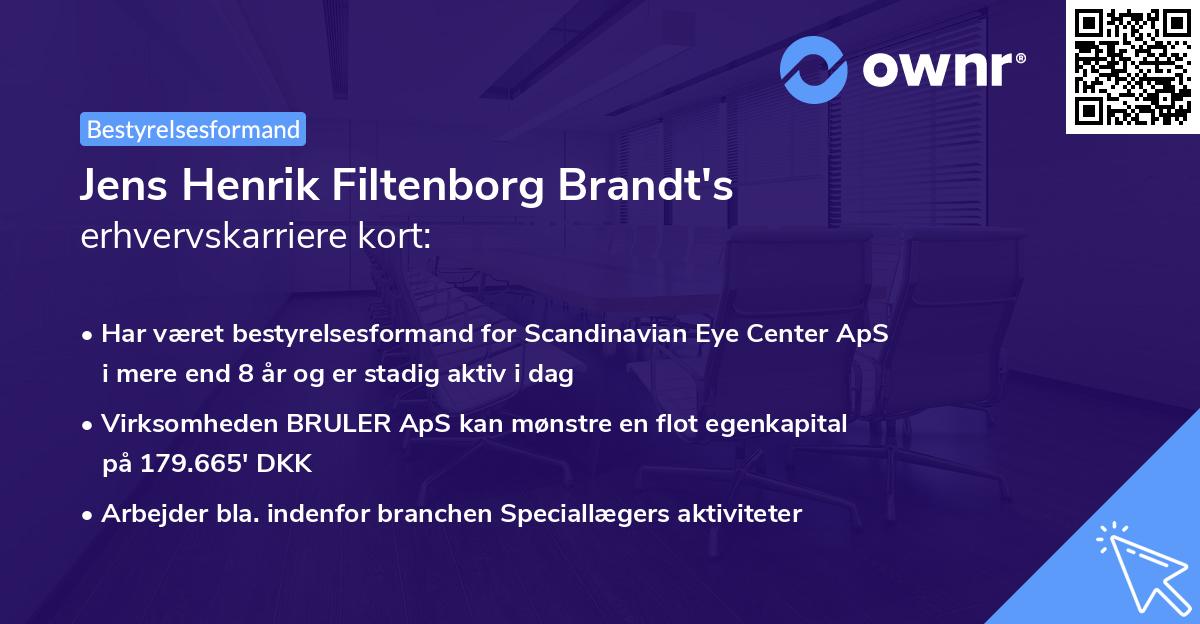 ownr®

Bestyrelsesformand

Jens Henrik Filtenborg Brandt's
erhvervskarriere kort:

• Har været bestyrelsesformand for Scandinavian Eye Center ApS i mere end 8 år og er stadig aktiv i dag

• Virksomheden BRULER ApS kan mønstre en flot egenkapital på 179.665' DKK

• Arbejder bla. indenfor branchen Speciallægers aktiviteter